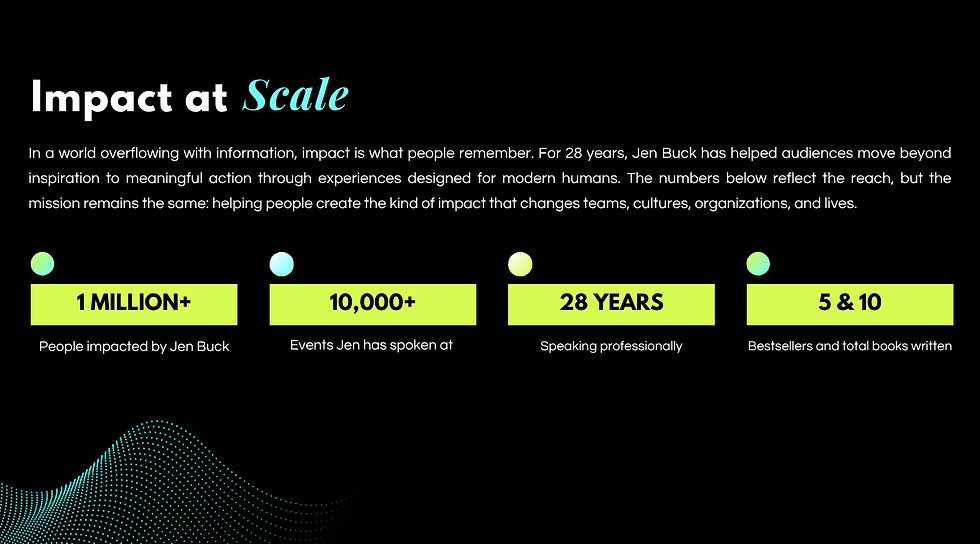 Impact at Scale

In a world overflowing with information, impact is what people remember. For 28 years, Jen Buck has helped audiences move beyond inspiration to meaningful action through experiences designed for modern humans. The numbers below reflect the reach, but the mission remains the same: helping people create the kind of impact that changes teams, cultures, organizations, and lives.

1 MILLION+
People impacted by Jen Buck

10,000+
Events Jen has spoken at

28 YEARS
Speaking professionally

5 & 10
Bestsellers and total books written